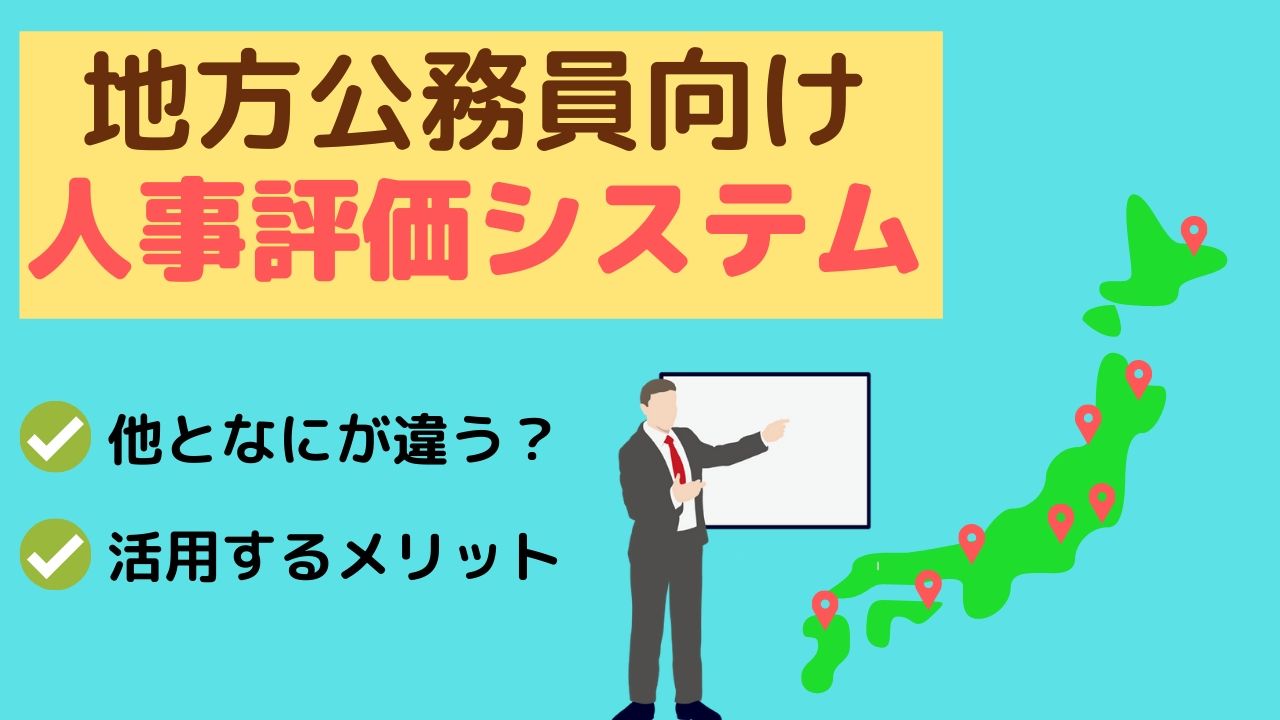 地方公務員向け
人事評価システム

他となにが違う？

活用するメリット